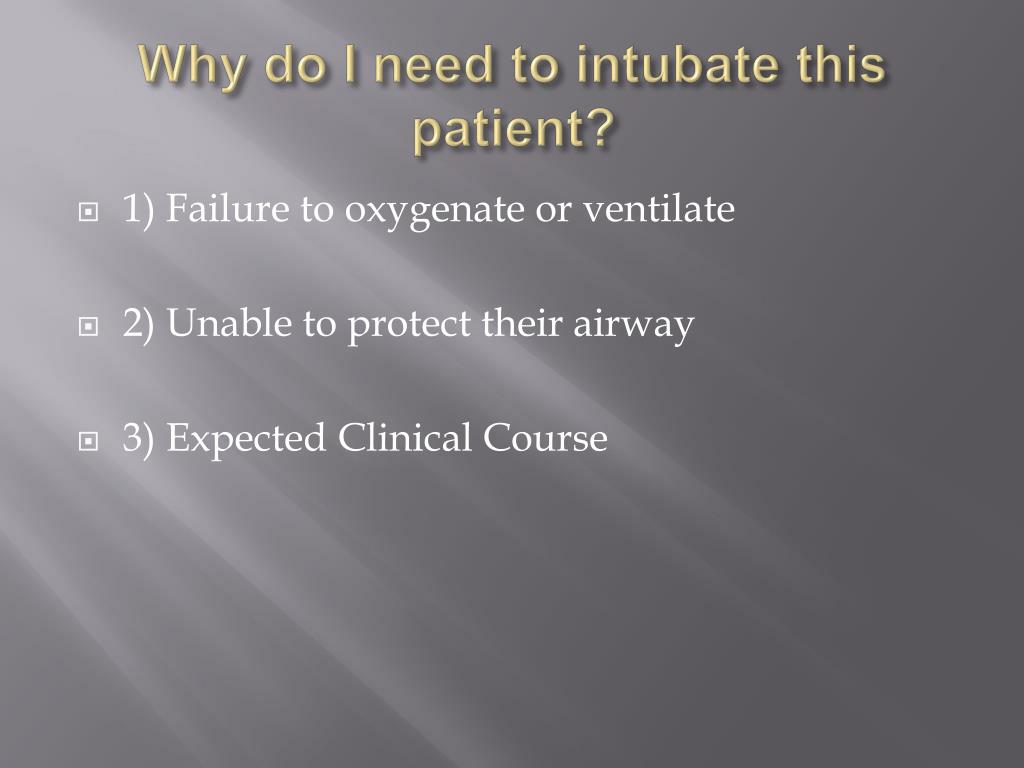 Why do I need to intubate this patient?

1) Failure to oxygenate or ventilate

2) Unable to protect their airway

3) Expected Clinical Course